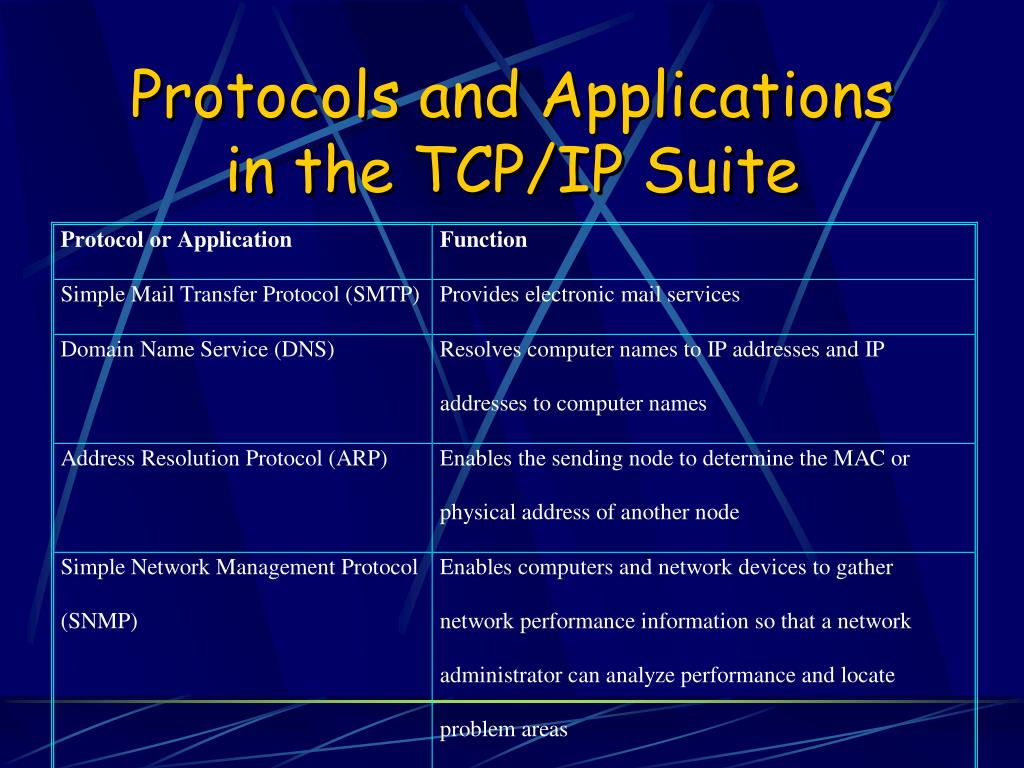 Protocols and Applications in the TCP/IP Suite

| Protocol or Application | Function |
|---|---|
| Simple Mail Transfer Protocol (SMTP) | Provides electronic mail services |
| Domain Name Service (DNS) | Resolves computer names to IP addresses and IP addresses to computer names |
| Address Resolution Protocol (ARP) | Enables the sending node to determine the MAC or physical address of another node |
| Simple Network Management Protocol (SNMP) | Enables computers and network devices to gather network performance information so that a network administrator can analyze performance and locate problem areas |